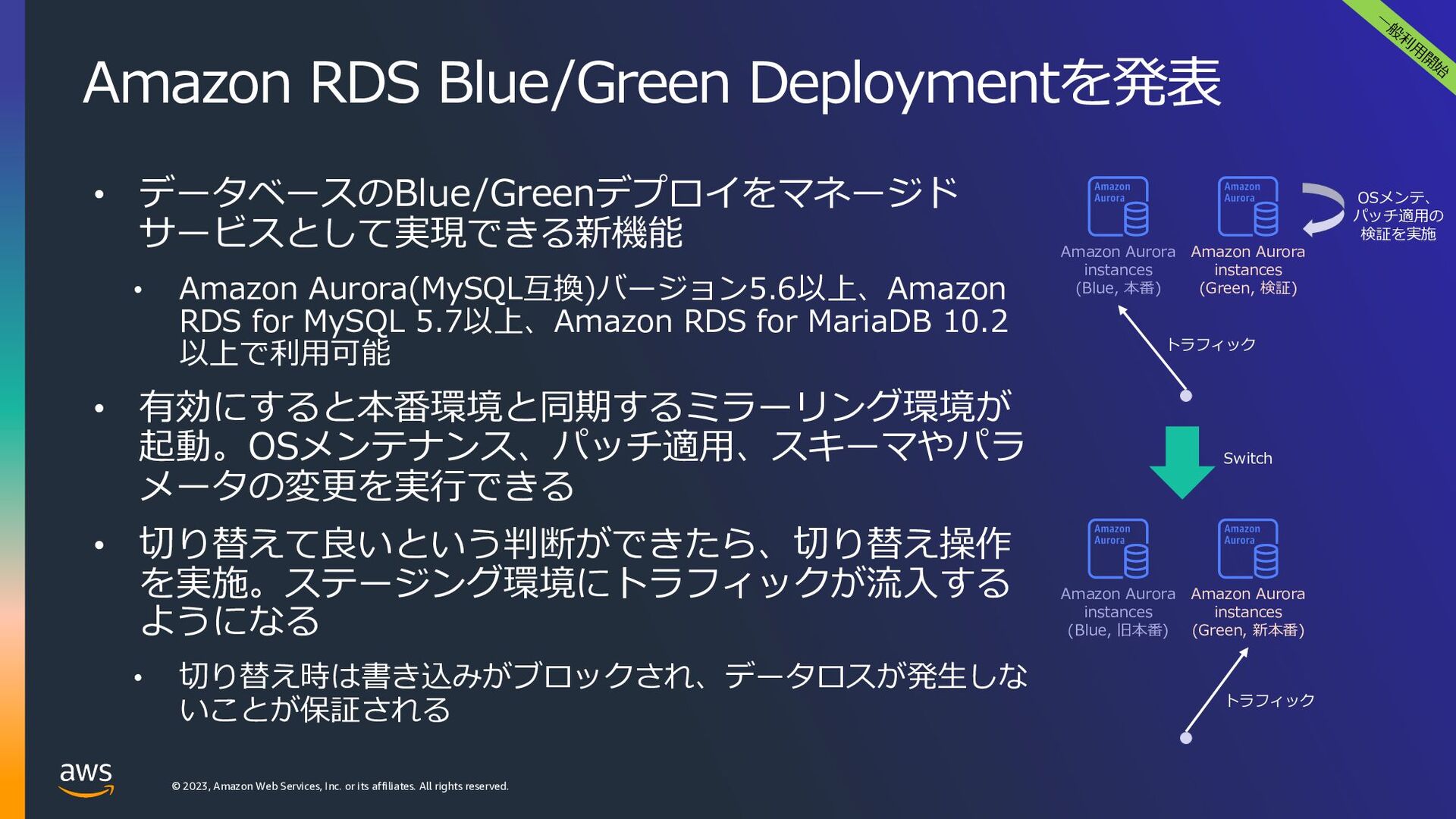 一般利用開始

Amazon RDS Blue/Green Deploymentを発表

• データベースのBlue/Greenデプロイをマネージドサービスとして実現できる新機能

• Amazon Aurora(MySQL互換)バージョン5.6以上、Amazon RDS for MySQL 5.7以上、Amazon RDS for MariaDB 10.2以上で利用可能

• 有効にすると本番環境と同期するミラーリング環境が起動。OSメンテナンス、パッチ適用、スキーマやパラメータの変更を実行できる

• 切り替えて良いという判断ができたら、切り替え操作を実施。ステージング環境にトラフィックが流入するようになる

• 切り替え時は書き込みがブロックされ、データロスが発生しないことが保証される

Amazon Aurora

Amazon Aurora instances (Blue, 本番)

Amazon Aurora

Amazon Aurora instances (Green, 検証)

OSメンテ、パッチ適用の検証を実施

トラフィック

Switch

Amazon Aurora

Amazon Aurora instances (Blue, 旧本番)

Amazon Aurora

Amazon Aurora instances (Green, 新本番)

トラフィック

aws

© 2023, Amazon Web Services, Inc. or its affiliates. All rights reserved.